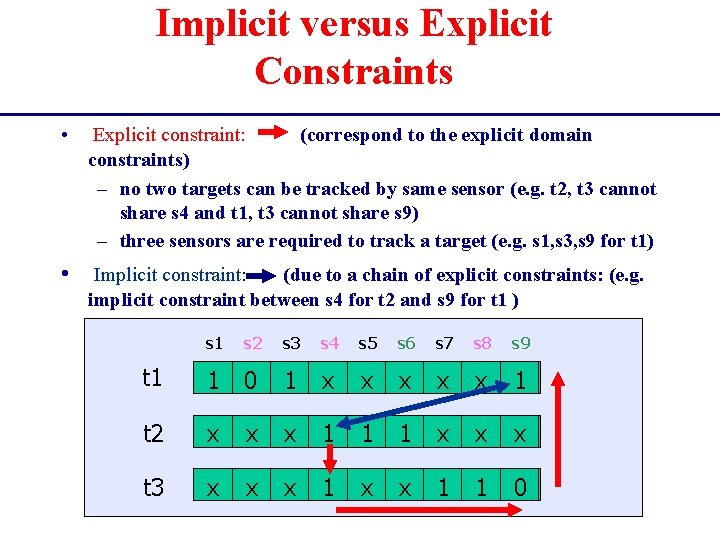 Implicit versus Explicit Constraints

• Explicit constraint: (correspond to the explicit domain constraints)
– no two targets can be tracked by same sensor (e.g. t2, t3 cannot share s4 and t1, t3 cannot share s9)
– three sensors are required to track a target (e.g. s1,s3,s9 for t1)

• Implicit constraint: (due to a chain of explicit constraints: (e.g. implicit constraint between s4 for t2 and s9 for t1 )

| | s1 | s2 | s3 | s4 | s5 | s6 | s7 | s8 | s9 |
|---|---|---|---|---|---|---|---|---|---|
| t1 | 1 | 0 | 1 | x | x | x | x | x | 1 |
| t2 | x | x | x | 1 | 1 | 1 | x | x | x |
| t3 | x | x | x | 1 | x | x | 1 | 1 | 0 |